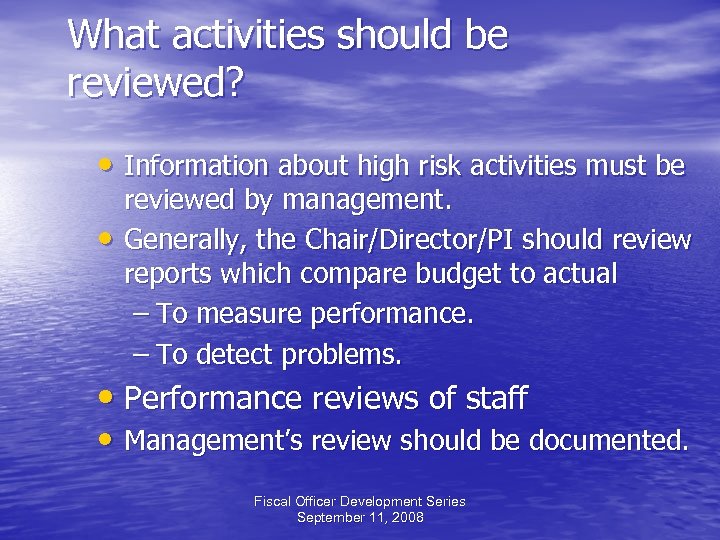 What activities should be reviewed?

• Information about high risk activities must be reviewed by management.
• Generally, the Chair/Director/PI should review reports which compare budget to actual
– To measure performance.
– To detect problems.
• Performance reviews of staff
• Management's review should be documented.

Fiscal Officer Development Series
September 11, 2008